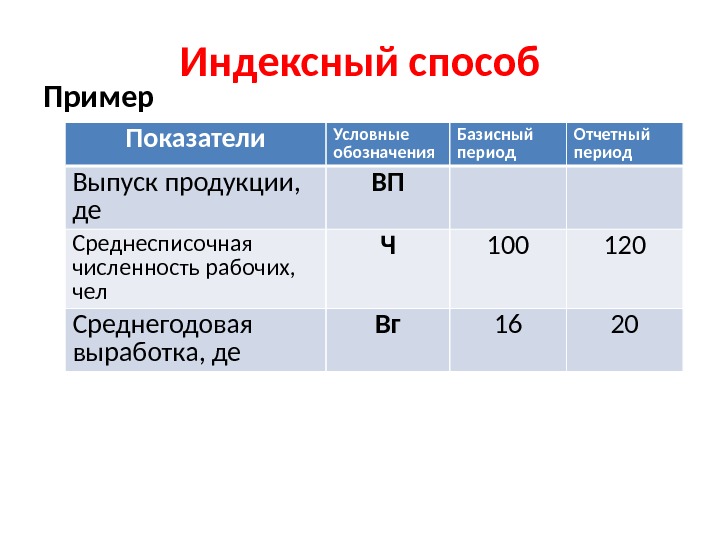 Индексный способ

Пример

| Показатели | Условные обозначения | Базисный период | Отчетный период |
|---|---|---|---|
| Выпуск продукции, де | ВП | | |
| Среднесписочная численность рабочих, чел | Ч | 100 | 120 |
| Среднегодовая выработка, де | Вг | 16 | 20 |